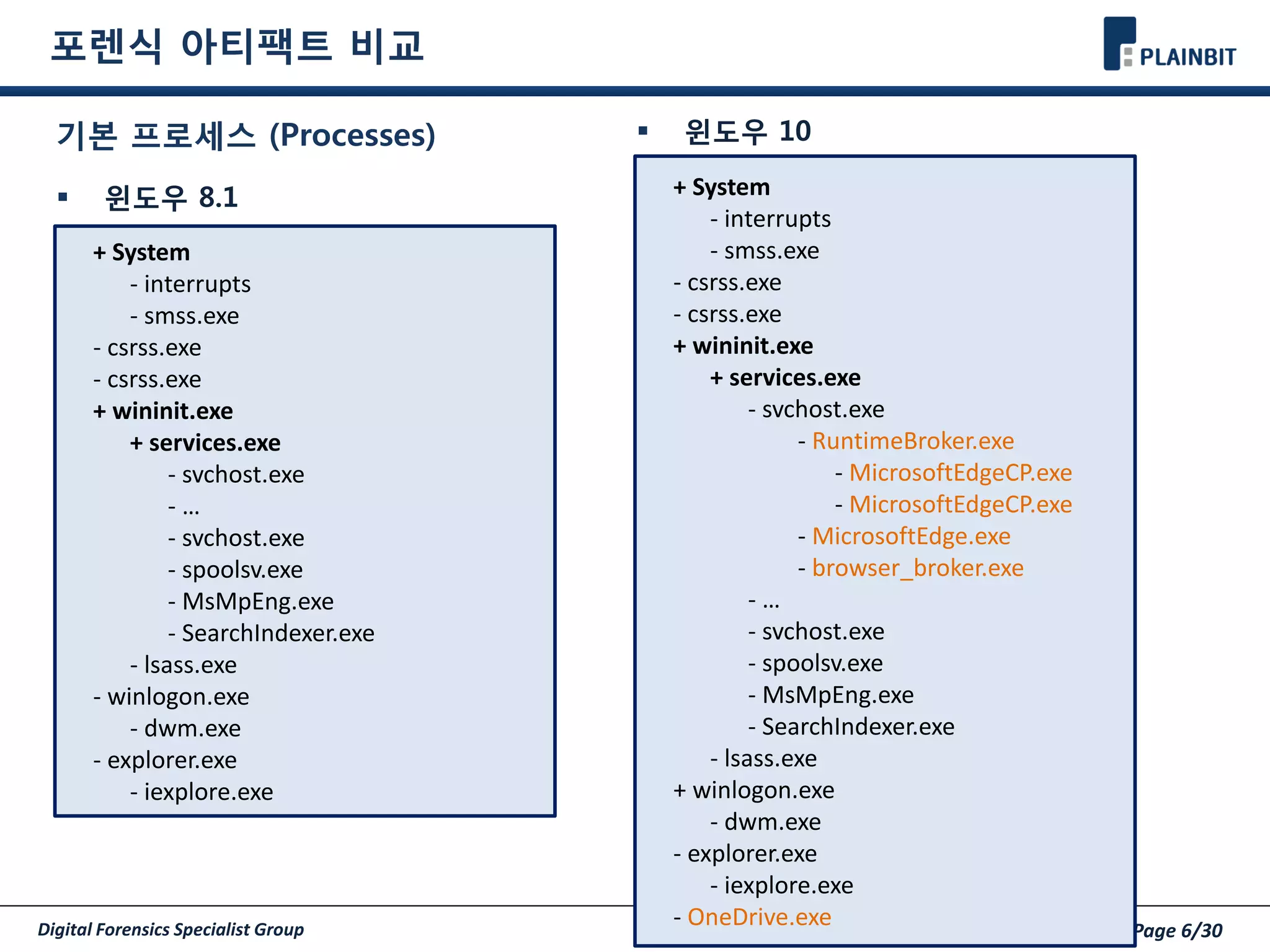 포렌식 아티팩트 비교

PLAINBIT

기본 프로세스 (Processes)

▪ 윈도우 8.1

+ System
- interrupts
- smss.exe
- csrss.exe
- csrss.exe
+ wininit.exe
+ services.exe
- svchost.exe
- …
- svchost.exe
- spoolsv.exe
- MsMpEng.exe
- SearchIndexer.exe
- lsass.exe
- winlogon.exe
- dwm.exe
- explorer.exe
- iexplore.exe

▪ 윈도우 10

+ System
- interrupts
- smss.exe
- csrss.exe
- csrss.exe
+ wininit.exe
+ services.exe
- svchost.exe
- RuntimeBroker.exe
- MicrosoftEdgeCP.exe
- MicrosoftEdgeCP.exe
- MicrosoftEdge.exe
- browser_broker.exe
- …
- svchost.exe
- spoolsv.exe
- MsMpEng.exe
- SearchIndexer.exe
- lsass.exe
+ winlogon.exe
- dwm.exe
- explorer.exe
- iexplore.exe
- OneDrive.exe

Digital Forensics Specialist Group

Page 6/30